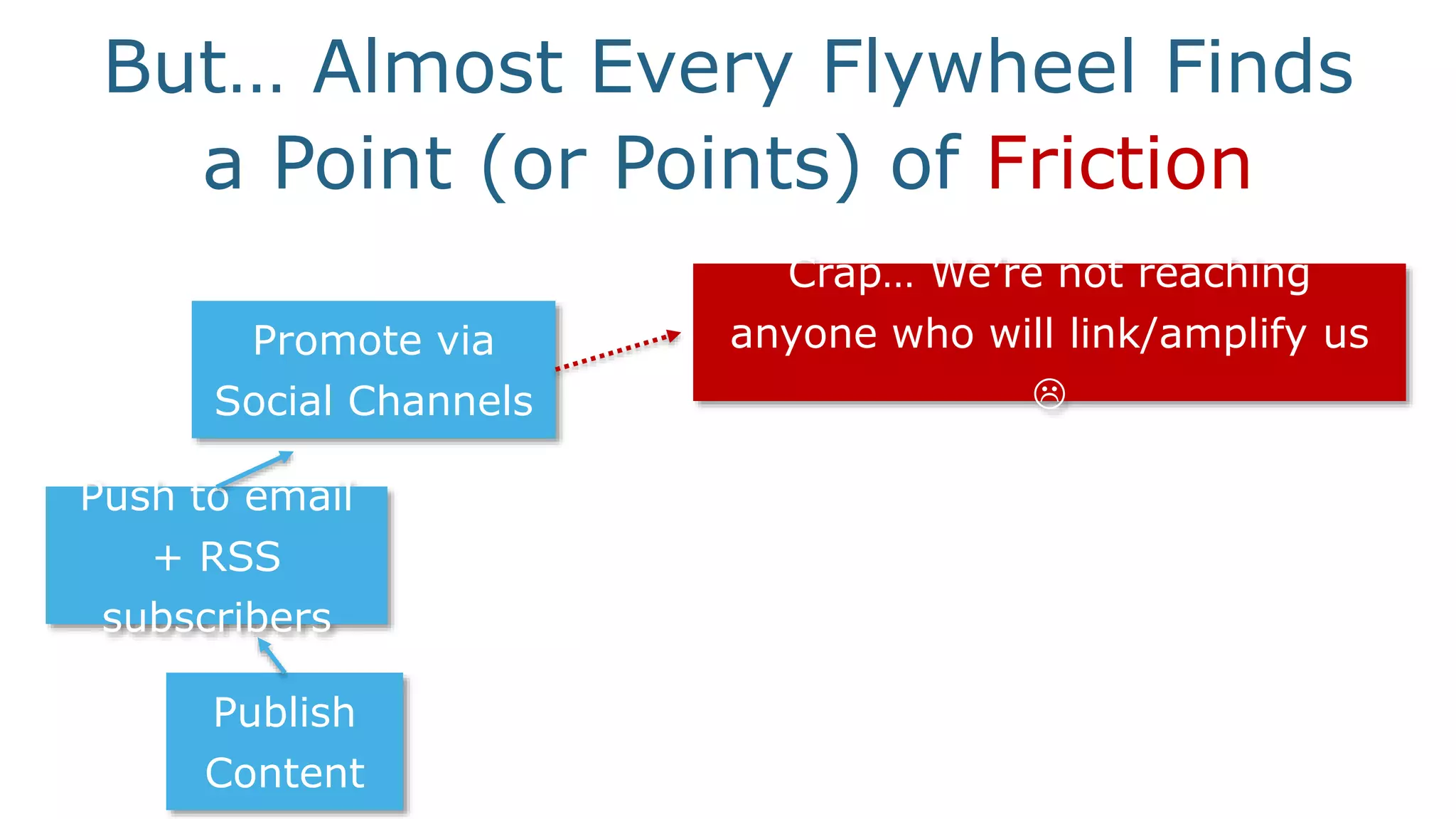 But… Almost Every Flywheel Finds a Point (or Points) of Friction

Promote via Social Channels

Crap… We're not reaching anyone who will link/amplify us ☹

Push to email + RSS subscribers

Publish Content